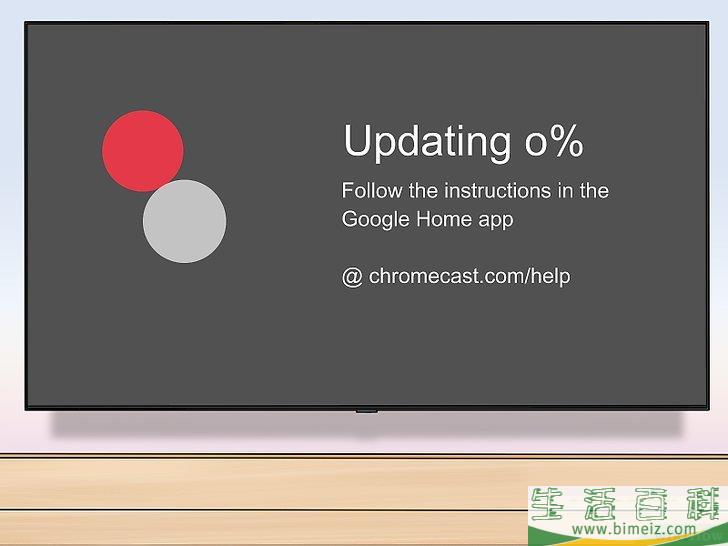 Updating o%

Follow the instructions in the Google Home app

@ chromecast.com/help

生活百科
www.bimeiz.com